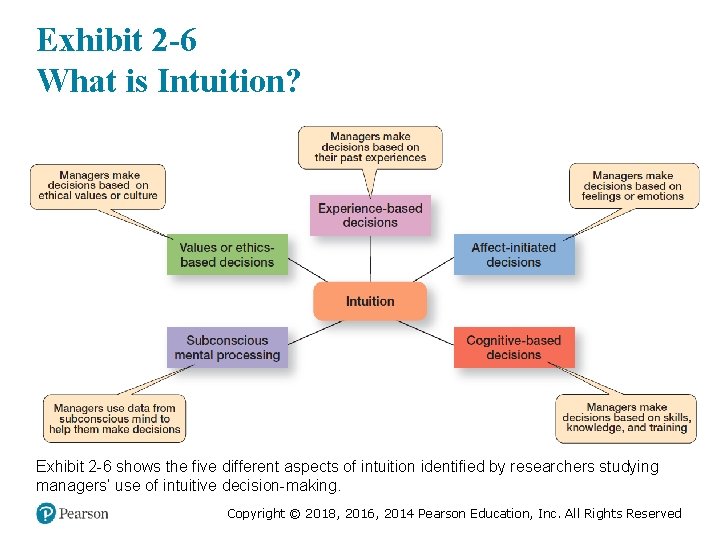 Exhibit 2-6
What is Intuition?

Managers make decisions based on their past experiences

Managers make decisions based on ethical values or culture

Managers make decisions based on feelings or emotions

Experience-based decisions

Values or ethics-based decisions

Affect-initiated decisions

Intuition

Subconscious mental processing

Cognitive-based decisions

Managers use data from subconscious mind to help them make decisions

Managers make decisions based on skills, knowledge, and training

Exhibit 2-6 shows the five different aspects of intuition identified by researchers studying managers' use of intuitive decision-making.

Pearson

Copyright © 2018, 2016, 2014 Pearson Education, Inc. All Rights Reserved